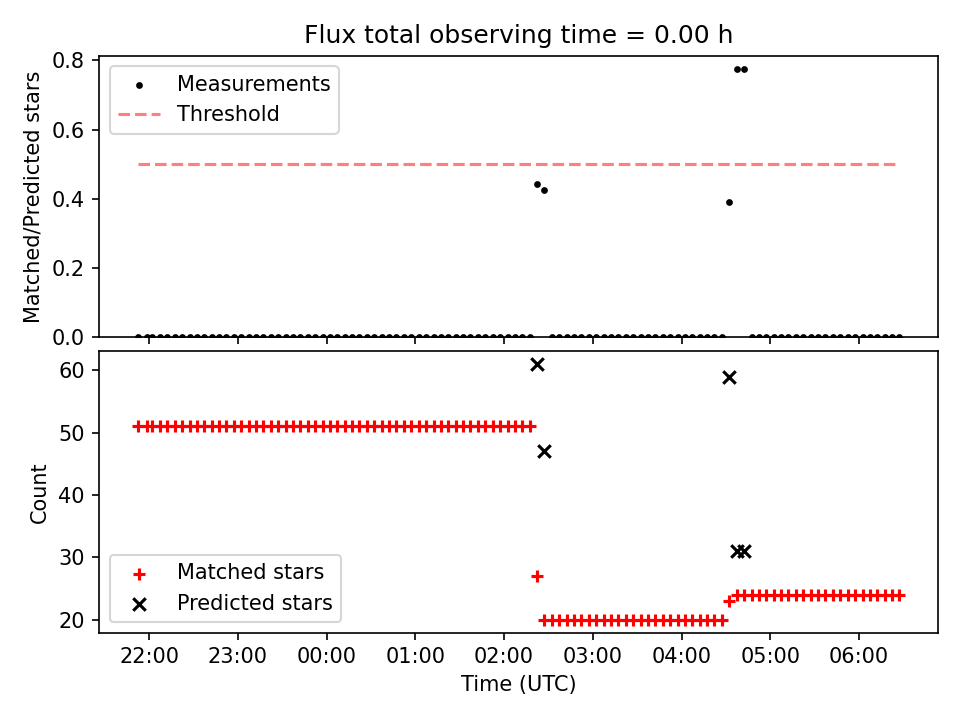 Flux total observing time = 0.00 h

Matched/Predicted stars

0.8
0.6
0.4
0.2
0.0

Measurements
Threshold

Count

60
50
40
30
20

Matched stars
Predicted stars

22:00
23:00
00:00
01:00
02:00
03:00
04:00
05:00
06:00

Time (UTC)